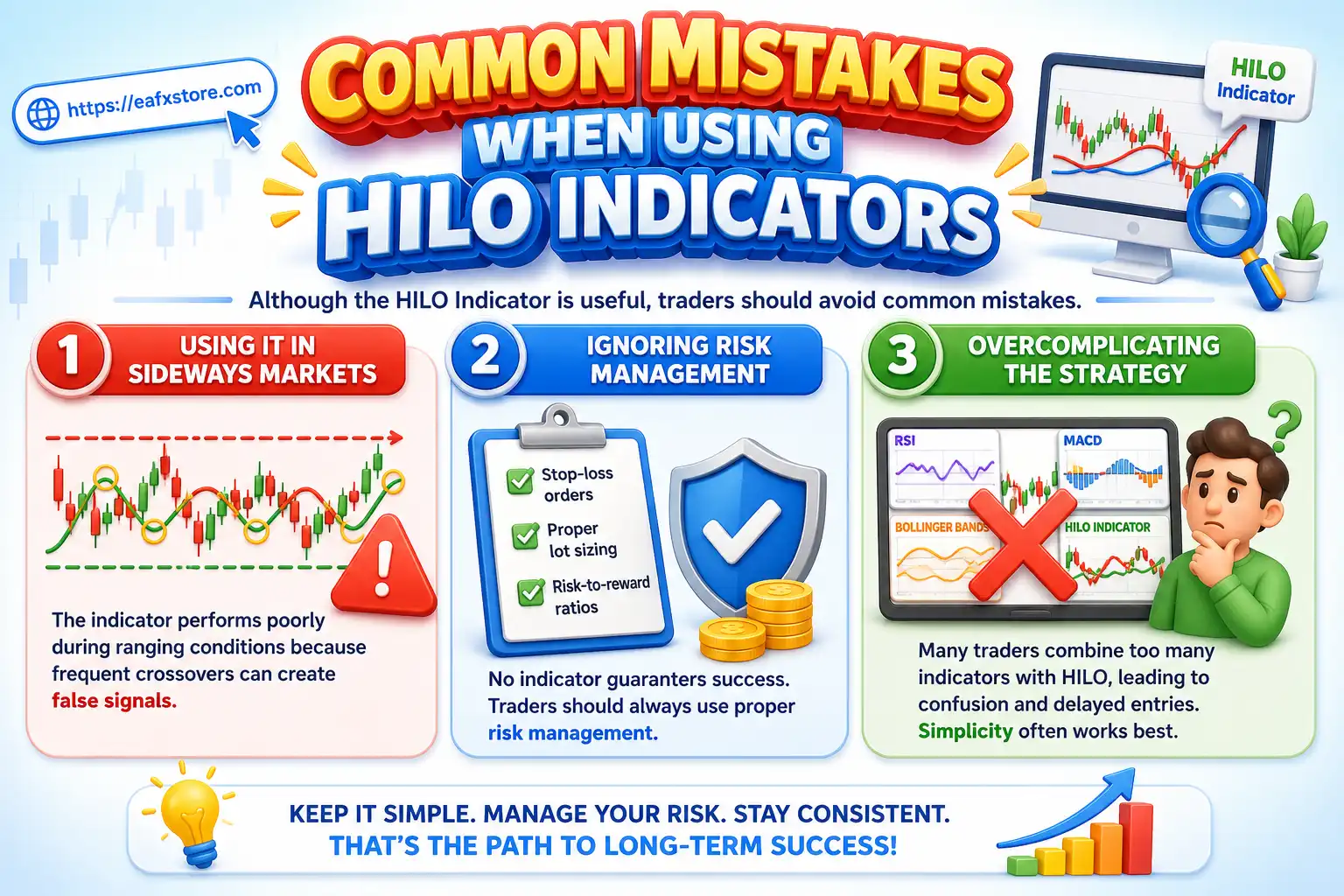 https://eafxstore.com

COMMON MISTAKES WHEN USING HILO INDICATORS

HILO Indicator

Although the HILO Indicator is useful, traders should avoid common mistakes.

1 USING IT IN SIDEWAYS MARKETS

The indicator performs poorly during ranging conditions because frequent crossovers can create false signals.

2 IGNORING RISK MANAGEMENT

Stop-loss orders

Proper lot sizing

Risk-to-reward ratios

No indicator guaranters success. Traders should always use proper risk management.

3 OVERCOMPLICATING THE STRATEGY

RSI

MACD

BOLLINGER BANDS

HILO INDICATOR

Many traders combine too many indicators with HILO, leading to confusion and delayed entries. Simplicity often works best.

KEEP IT SIMPLE. MANAGE YOUR RISK. STAY CONSISTENT.
THAT'S THE PATH TO LONG-TERM SUCCESS!